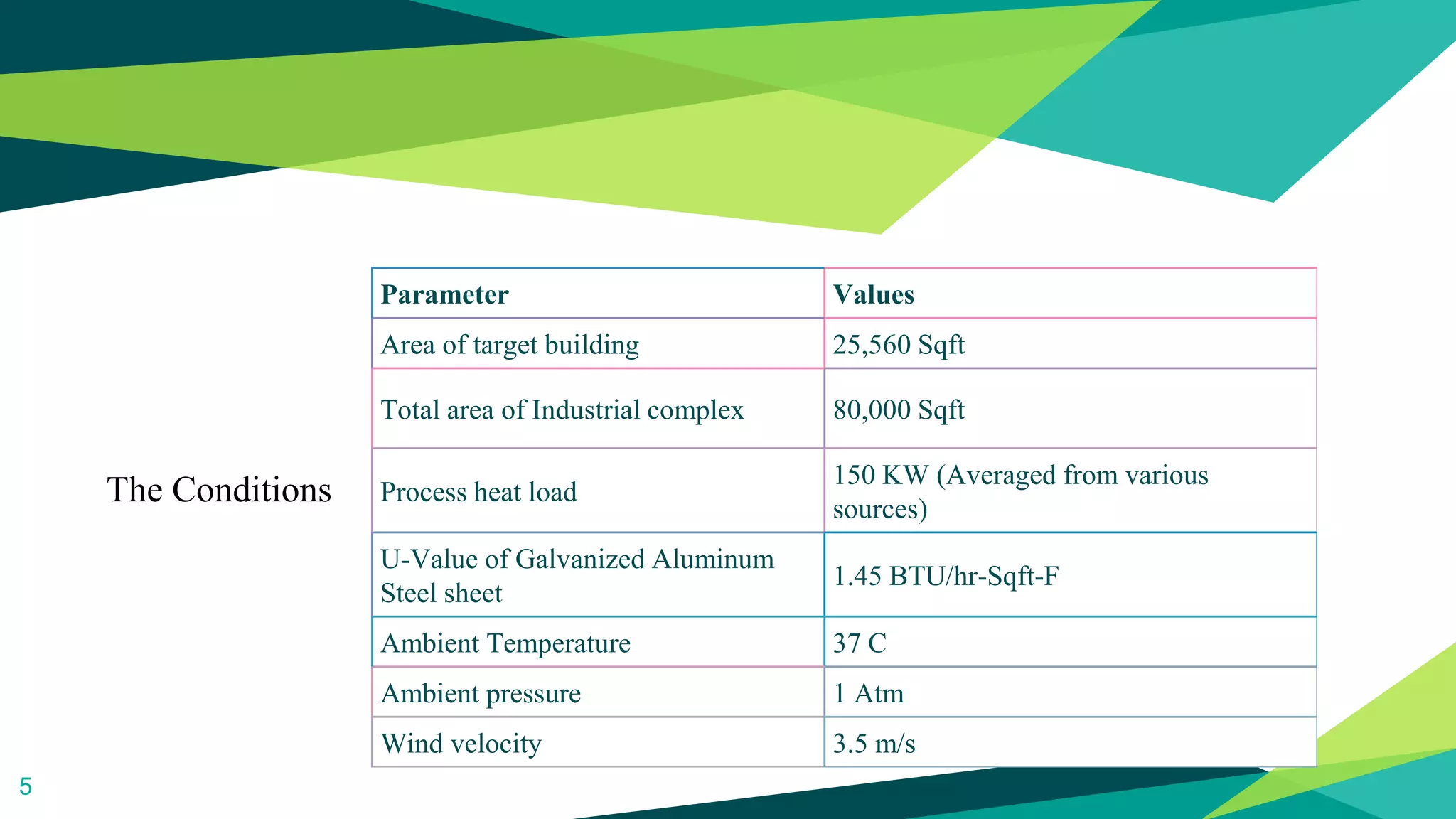 The Conditions

| Parameter | Values |
|---|---|
| Area of target building | 25,560 Sqft |
| Total area of Industrial complex | 80,000 Sqft |
| Process heat load | 150 KW (Averaged from various sources) |
| U-Value of Galvanized Aluminum Steel sheet | 1.45 BTU/hr-Sqft-F |
| Ambient Temperature | 37 C |
| Ambient pressure | 1 Atm |
| Wind velocity | 3.5 m/s |

5